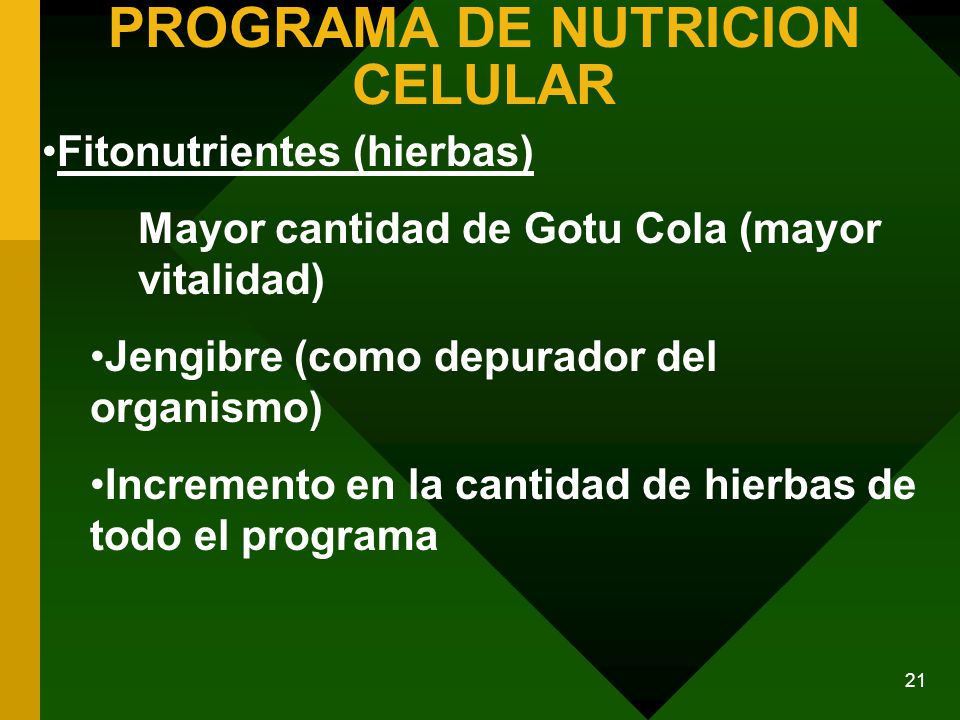 PROGRAMA DE NUTRICION CELULAR

•Fitonutrientes (hierbas)

Mayor cantidad de Gotu Cola (mayor vitalidad)

•Jengibre (como depurador del organismo)

•Incremento en la cantidad de hierbas de todo el programa

21